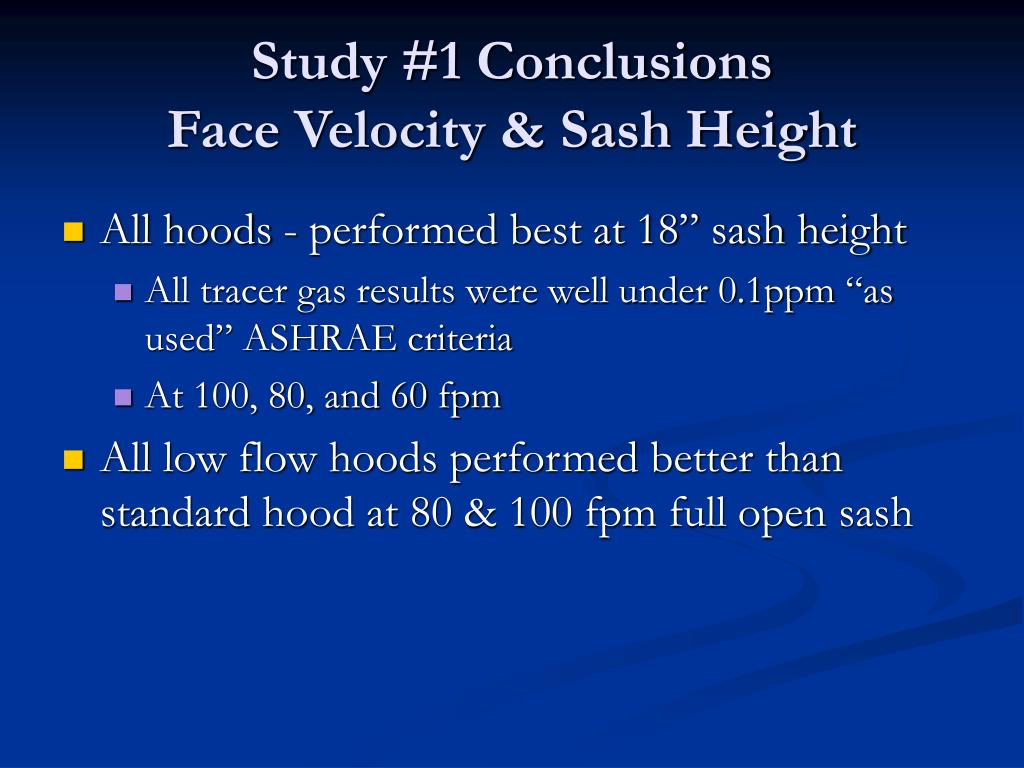 Study #1 Conclusions
Face Velocity & Sash Height

All hoods - performed best at 18” sash height

All tracer gas results were well under 0.1ppm “as used” ASHRAE criteria

At 100, 80, and 60 fpm

All low flow hoods performed better than standard hood at 80 & 100 fpm full open sash